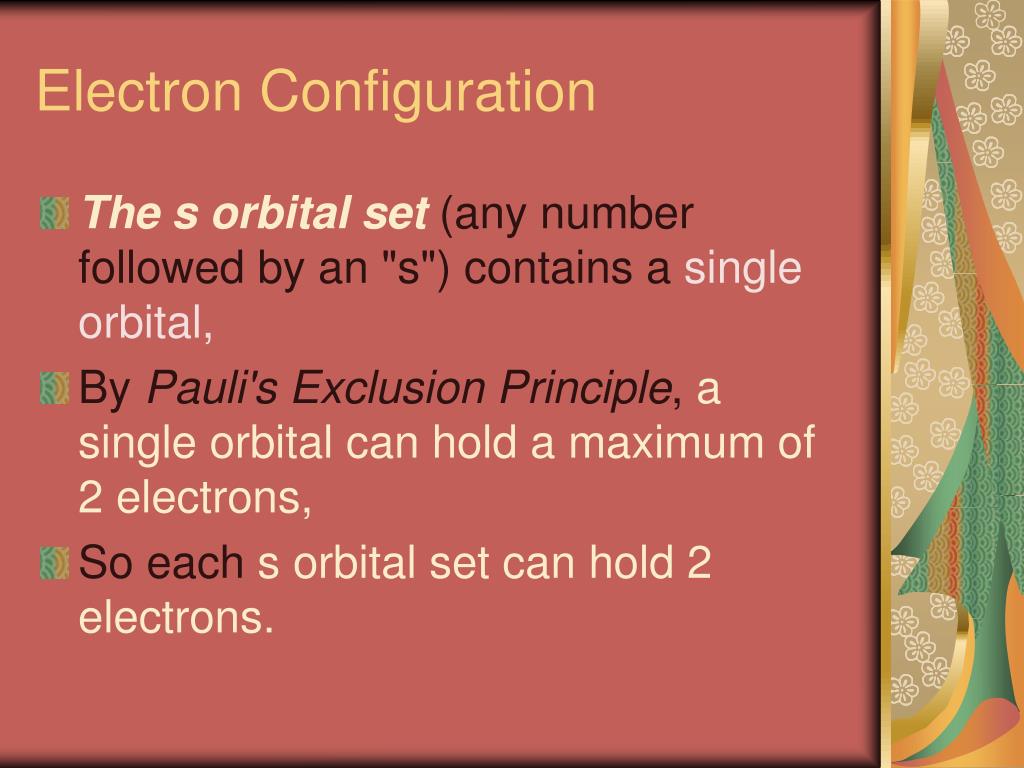 Electron Configuration

The s orbital set (any number followed by an "s") contains a single orbital,

By Pauli's Exclusion Principle, a single orbital can hold a maximum of 2 electrons,

So each s orbital set can hold 2 electrons.